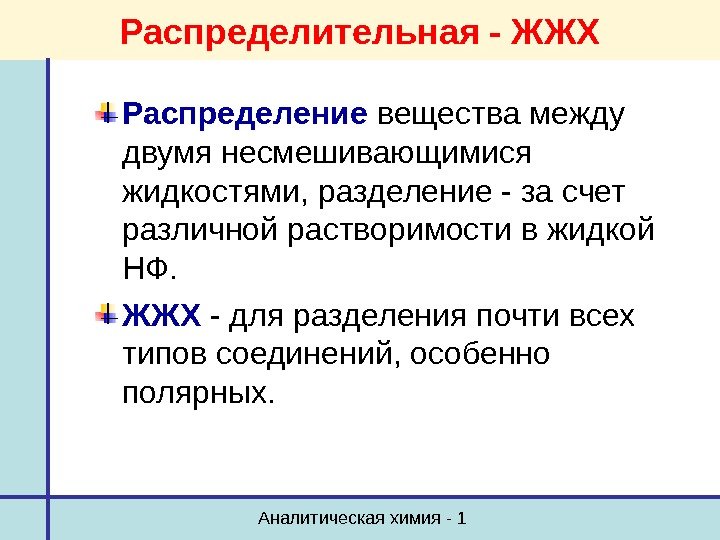 Распределительная - ЖЖХ

Распределение вещества между двумя несмешивающимися жидкостями, разделение - за счет различной растворимости в жидкой НФ.

ЖЖХ - для разделения почти всех типов соединений, особенно полярных.

Аналитическая химия - 1